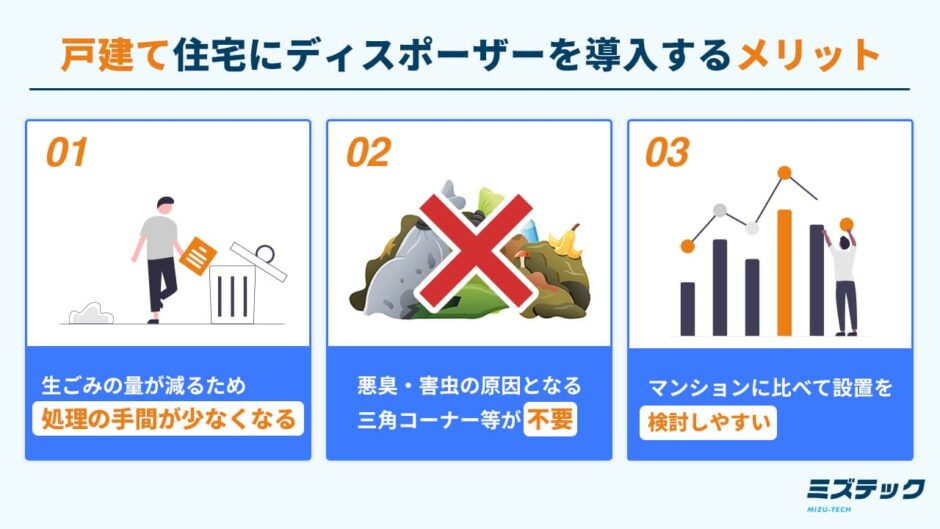 戸建て住宅にディスポーザーを導入するメリット

01

生ごみの量が減るため
処理の手間が少なくなる

02

悪臭・害虫の原因となる
三角コーナー等が不要

03

マンションに比べて設置を
検討しやすい

ミズテック
MIZU-TECH